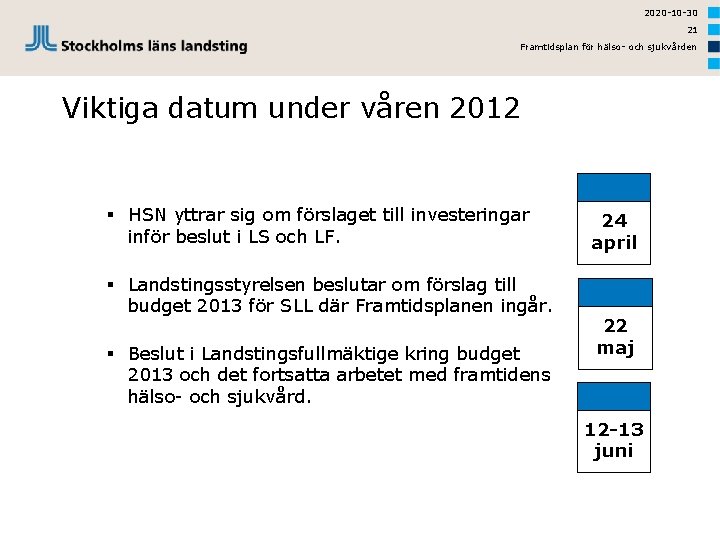 Stockholms läns landsting

2020-10-30
21
Framtidsplan för hälso- och sjukvården

Viktiga datum under våren 2012

▪ HSN yttrar sig om förslaget till investeringar inför beslut i LS och LF.

▪ Landstingsstyrelsen beslutar om förslag till budget 2013 för SLL där Framtidsplanen ingår.

▪ Beslut i Landstingsfullmäktige kring budget 2013 och det fortsatta arbetet med framtidens hälso- och sjukvård.

24 april

22 maj

12-13 juni